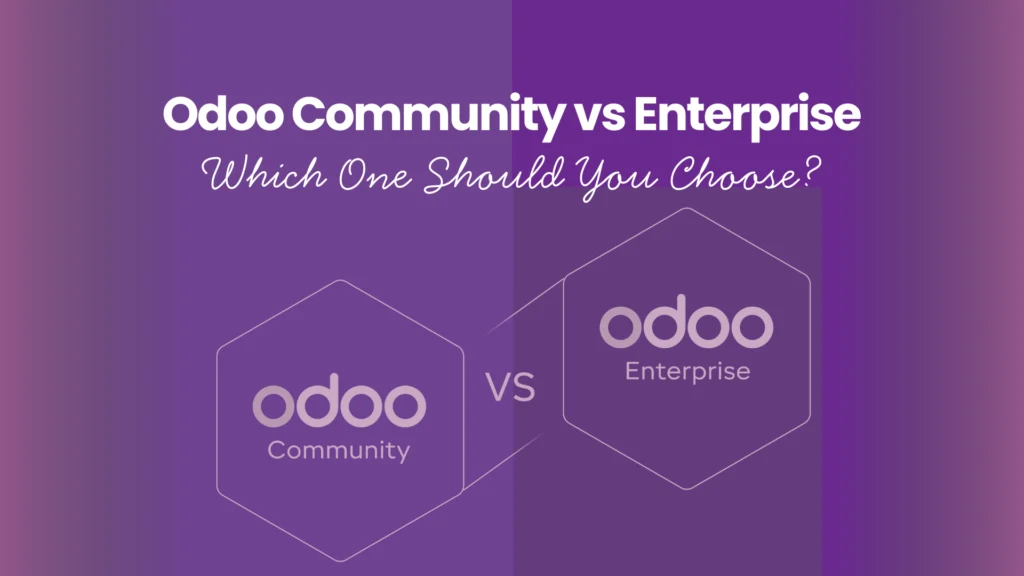 Odoo Community vs Enterprise
Which One Should You Choose?

odoo
Community

VS

odoo
Enterprise